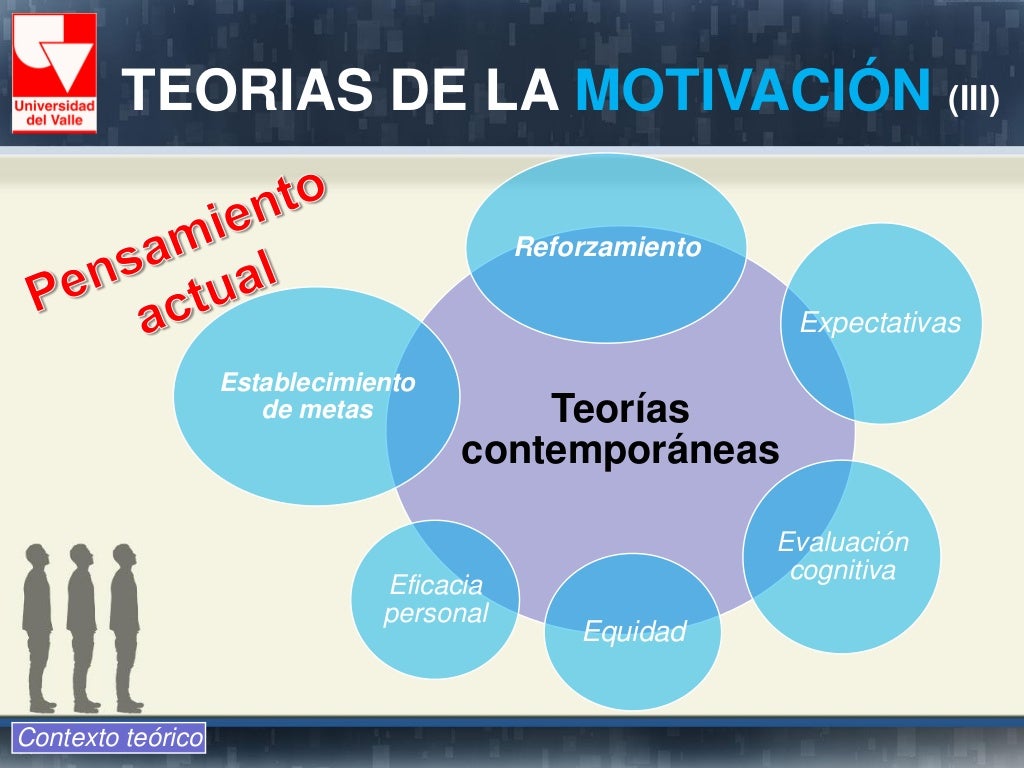 Universidad del Valle

TEORIAS DE LA MOTIVACIÓN (III)

Pensamiento actual

Reforzamiento

Expectativas

Establecimiento de metas

Teorías contemporáneas

Evaluación cognitiva

Eficacia personal

Equidad

Contexto teórico